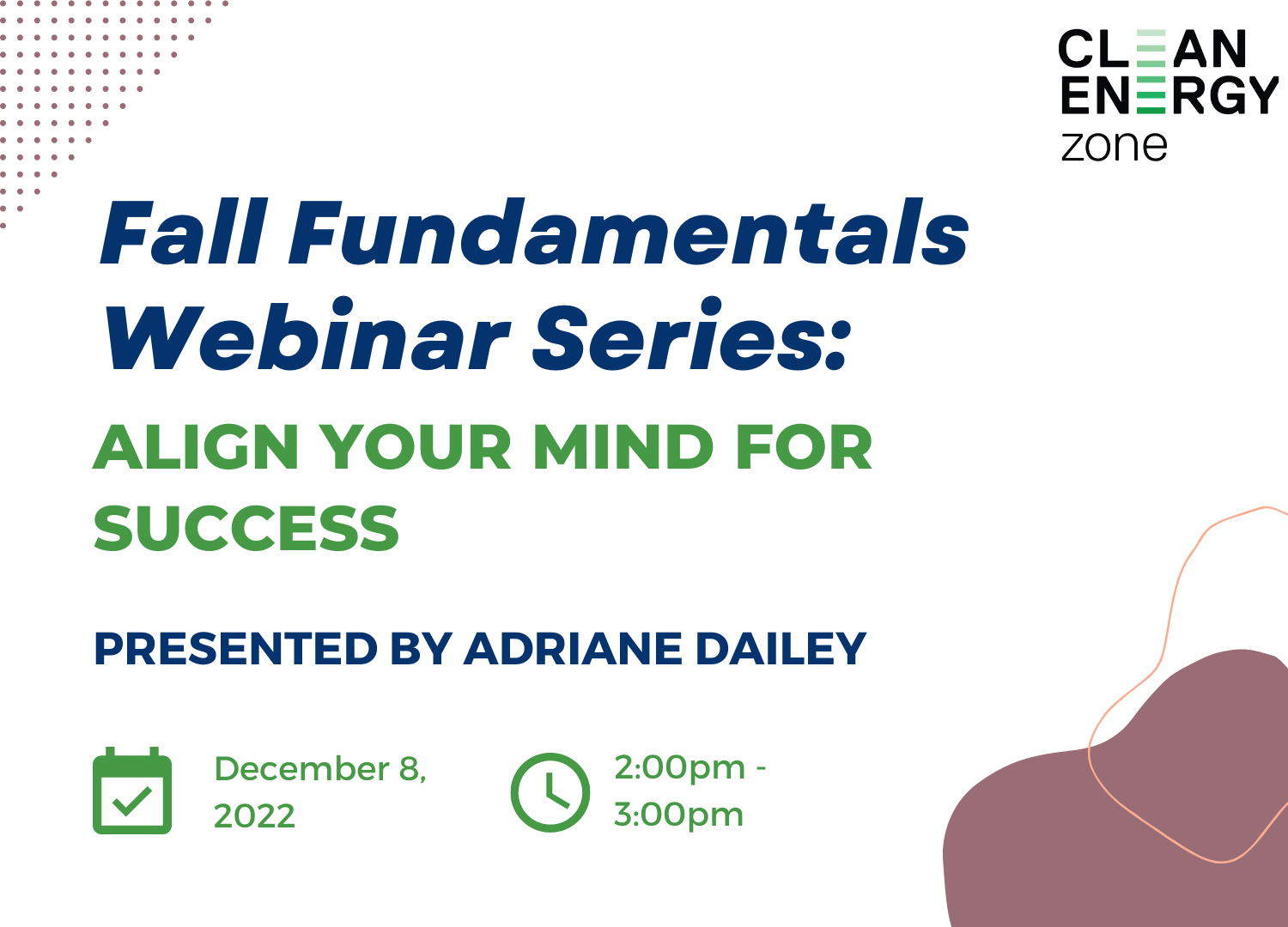 CLEAN ENERGY zone

Fall Fundamentals Webinar Series:

ALIGN YOUR MIND FOR SUCCESS

PRESENTED BY ADRIANE DAILEY

December 8, 2022

2:00pm - 3:00pm